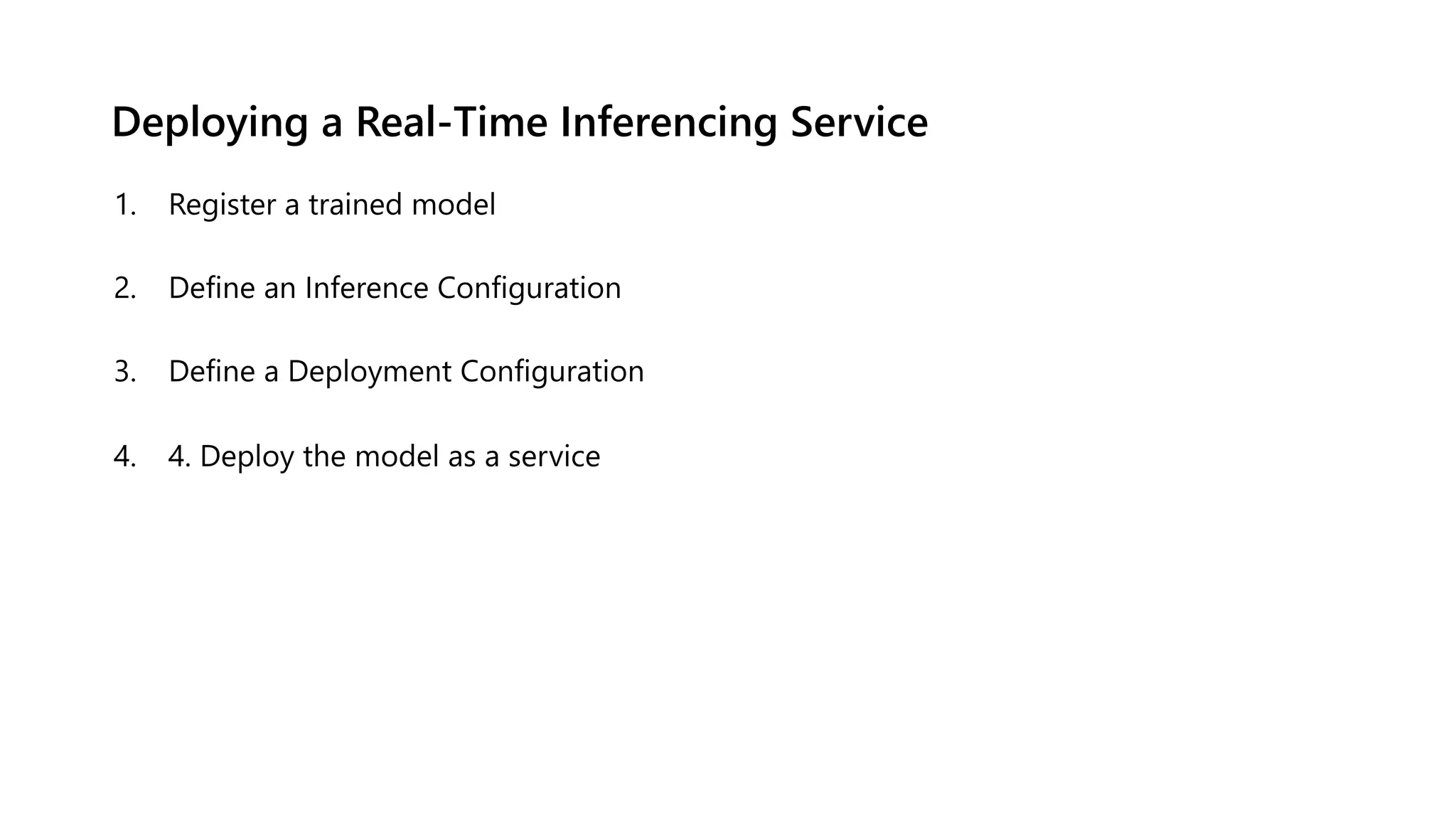 Deploying a Real-Time Inferencing Service

1. Register a trained model

2. Define an Inference Configuration

3. Define a Deployment Configuration

4. 4. Deploy the model as a service